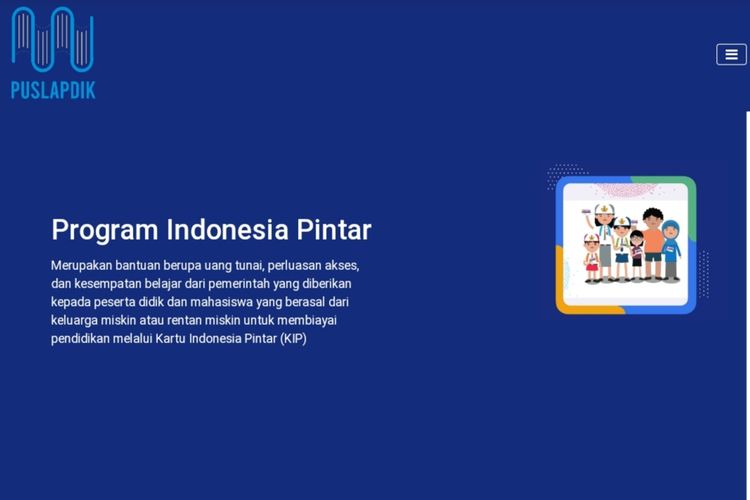 PUSLAPDIK

Program Indonesia Pintar

Merupakan bantuan berupa uang tunai, perluasan akses, dan kesempatan belajar dari pemerintah yang diberikan kepada peserta didik dan mahasiswa yang berasal dari keluarga miskin atau rentan miskin untuk membiayai pendidikan melalui Kartu Indonesia Pintar (KIP)